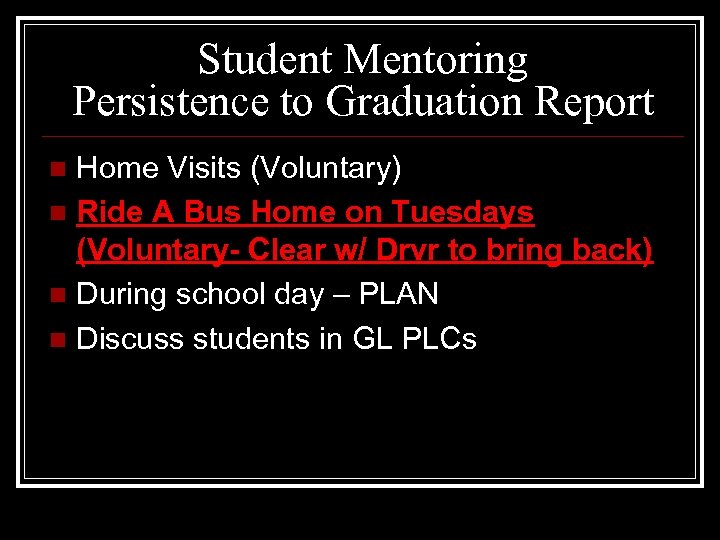 Student Mentoring
Persistence to Graduation Report

- Home Visits (Voluntary)
- Ride A Bus Home on Tuesdays (Voluntary- Clear w/ Drvr to bring back)
- During school day – PLAN
- Discuss students in GL PLCs